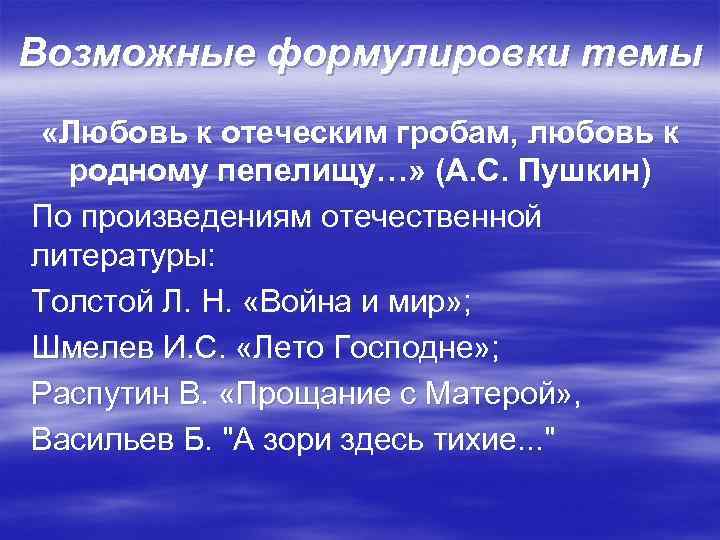 Возможные формулировки темы

«Любовь к отеческим гробам, любовь к родному пепелищу…» (А.С. Пушкин)

По произведениям отечественной литературы:

Толстой Л. Н. «Война и мир»;

Шмелев И.С. «Лето Господне»;

Распутин В. «Прощание с Матерой»,

Васильев Б. "А зори здесь тихие..."